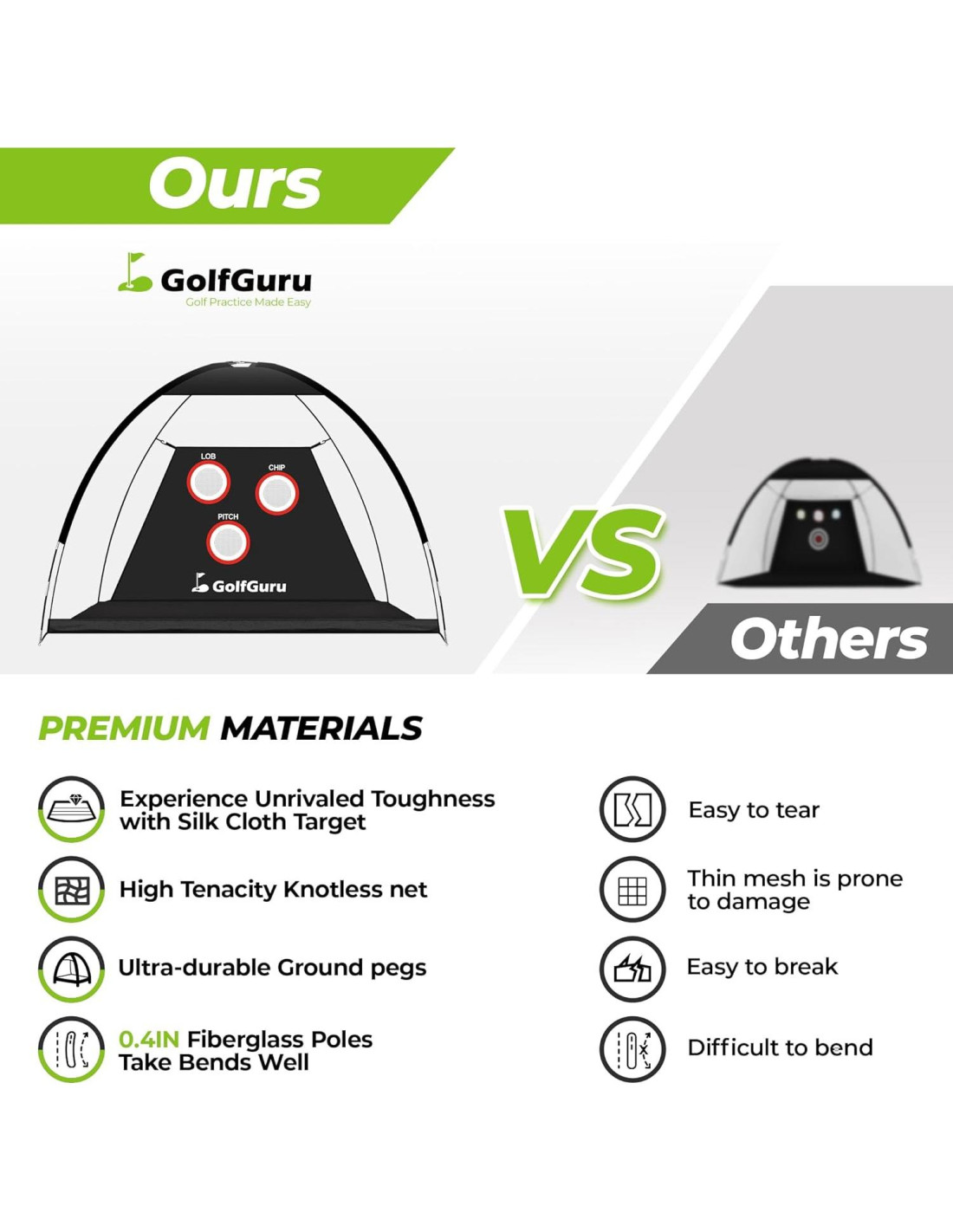 Ours

GolfGuru
Golf Practice Made Easy

LOB
CHIP
PITCH
GolfGuru

VS

Others

PREMIUM MATERIALS

Experience Unrivaled Toughness with Silk Cloth Target

High Tenacity Knotless net

Ultra-durable Ground pegs

0.4IN Fiberglass Poles Take Bends Well

Easy to tear

Thin mesh is prone to damage

Easy to break

Difficult to bend